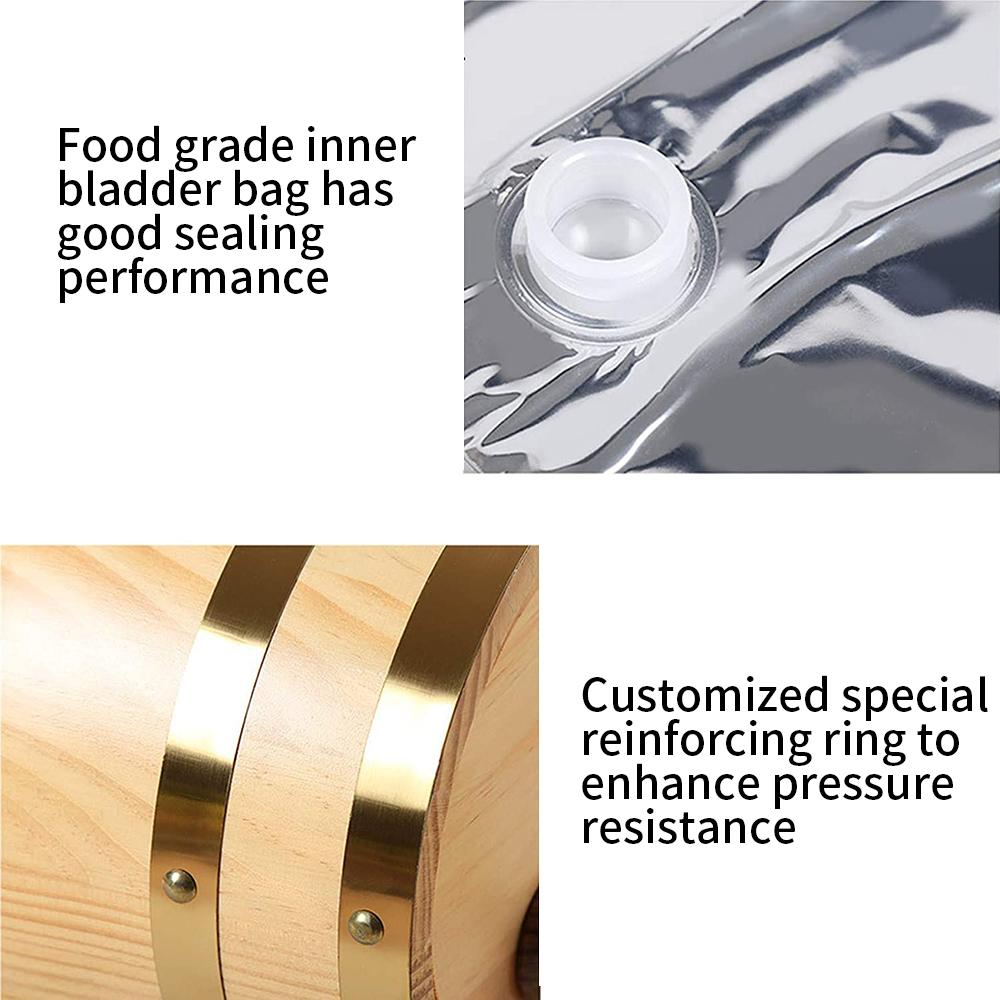 Food grade inner bladder bag has good sealing performance

Customized special reinforcing ring to enhance pressure resistance